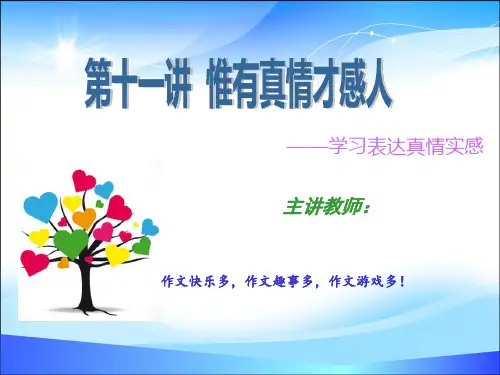 第十一讲 惟有真情才感人

——学习表达真情实感

主讲教师：

作文快乐多，作文趣事多，作文游戏多！